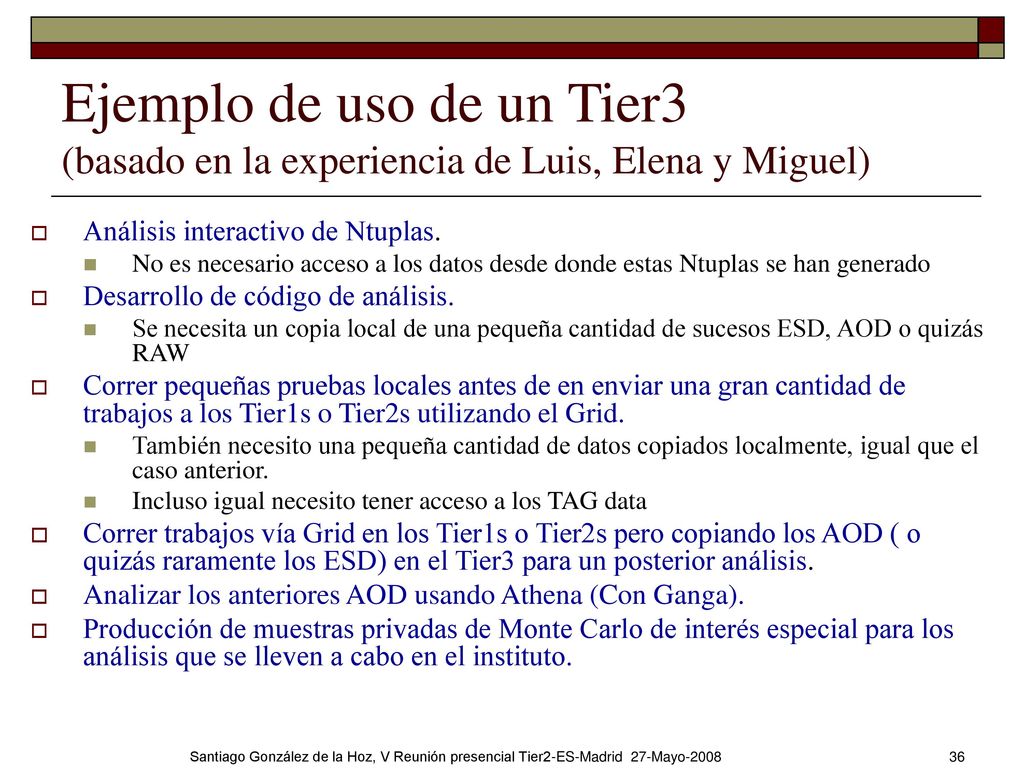 Ejemplo de uso de un Tier3
(basado en la experiencia de Luis, Elena y Miguel)

Análisis interactivo de Ntuplas.

No es necesario acceso a los datos desde donde estas Ntuplas se han generado

Desarrollo de código de análisis.

Se necesita un copia local de una pequeña cantidad de sucesos ESD, AOD o quizás RAW

Correr pequeñas pruebas locales antes de en enviar una gran cantidad de trabajos a los Tier1s o Tier2s utilizando el Grid.

También necesito una pequeña cantidad de datos copiados localmente, igual que el caso anterior.

Incluso igual necesito tener acceso a los TAG data

Correr trabajos vía Grid en los Tier1s o Tier2s pero copiando los AOD ( o quizás raramente los ESD) en el Tier3 para un posterior análisis.

Analizar los anteriores AOD usando Athena (Con Ganga).

Producción de muestras privadas de Monte Carlo de interés especial para los análisis que se lleven a cabo en el instituto.

Santiago González de la Hoz, V Reunión presencial Tier2-ES-Madrid 27-Mayo-2008

36